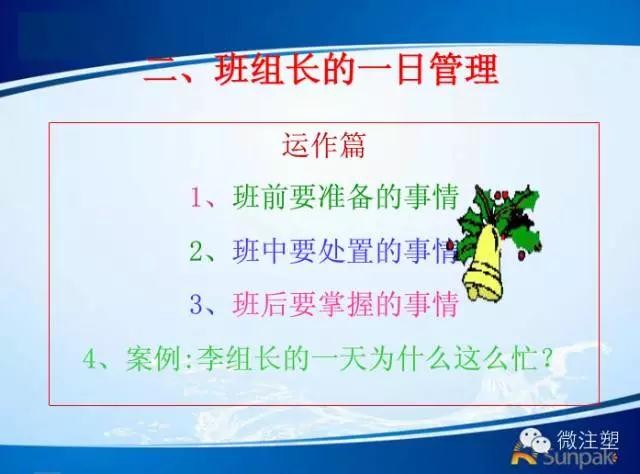 二、班组长的一日管理

运作篇

1、班前要准备的事情

2、班中要处置的事情

3、班后要掌握的事情

4、案例:李组长的一天为什么这么忙?

微注塑

Sunpak